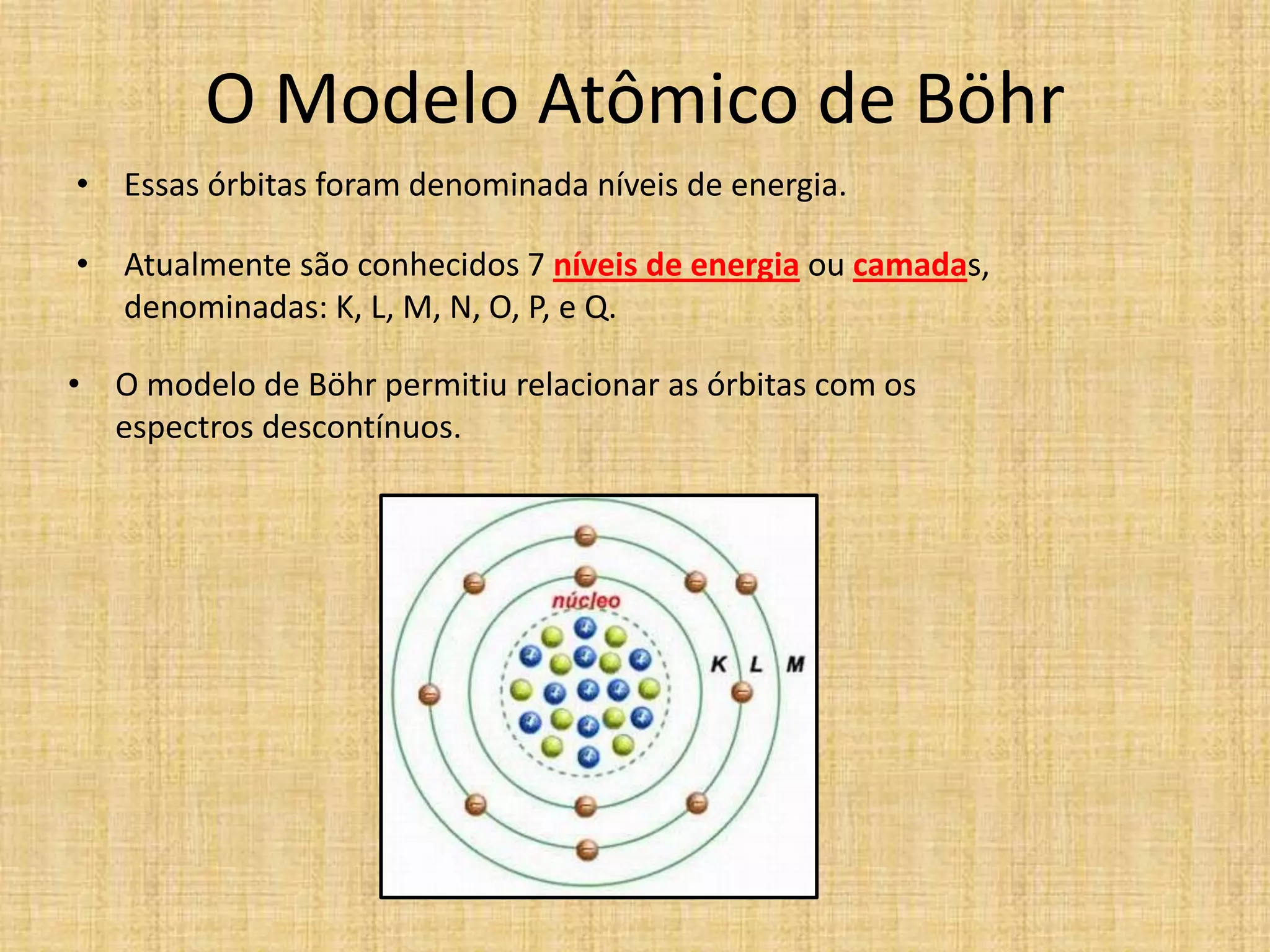 O Modelo Atômico de Böhr

• Essas órbitas foram denominada níveis de energia.

• Atualmente são conhecidos 7 níveis de energia ou camadas, denominadas: K, L, M, N, O, P, e Q.

• O modelo de Böhr permitiu relacionar as órbitas com os espectros descontínuos.

núcleo

K L M